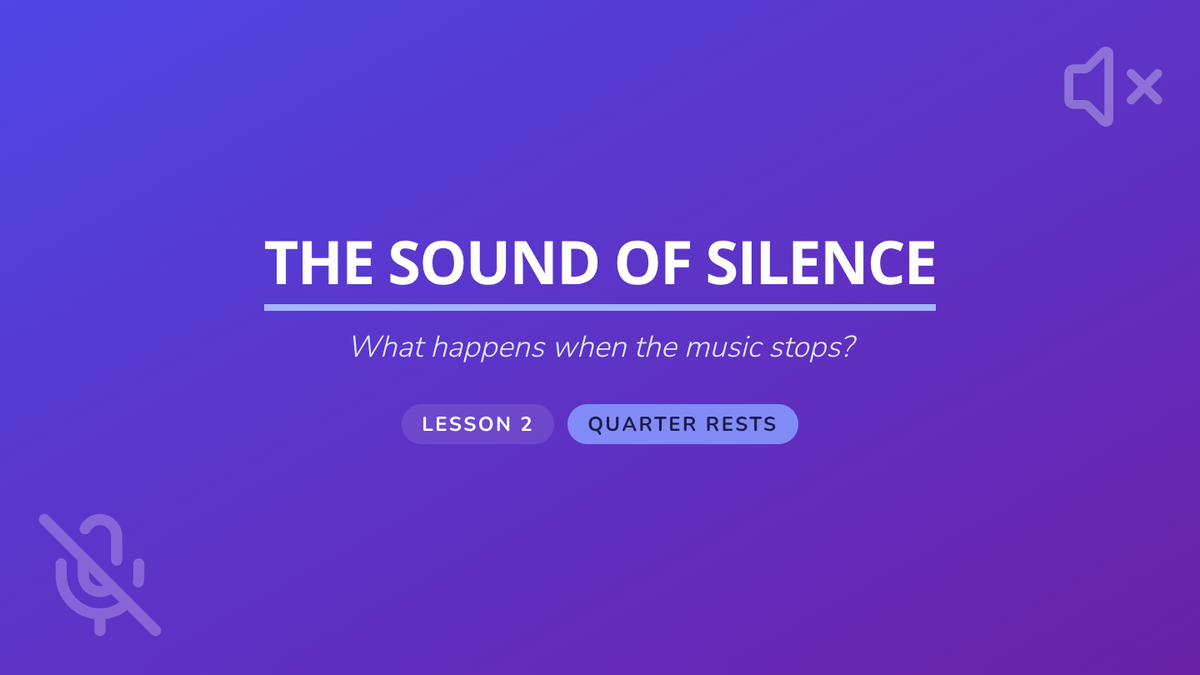 THE SOUND OF SILENCE

What happens when the music stops?

LESSON 2

QUARTER RESTS